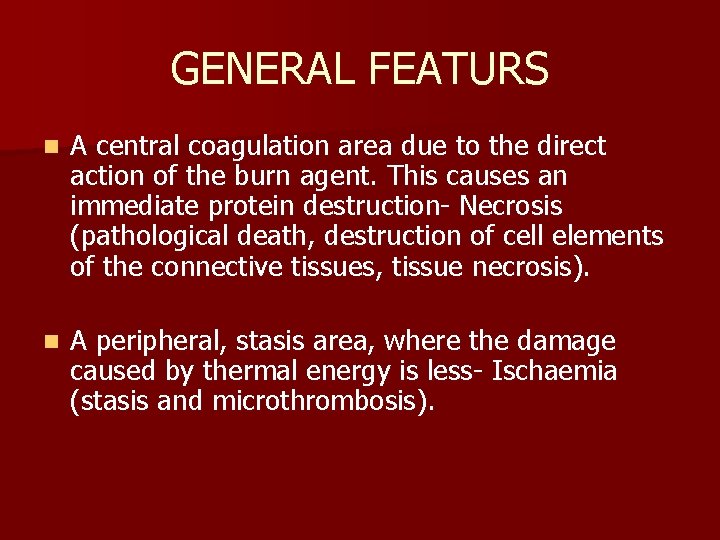 GENERAL FEATURS

- A central coagulation area due to the direct action of the burn agent. This causes an immediate protein destruction- Necrosis (pathological death, destruction of cell elements of the connective tissues, tissue necrosis).

- A peripheral, stasis area, where the damage caused by thermal energy is less- Ischaemia (stasis and microthrombosis).